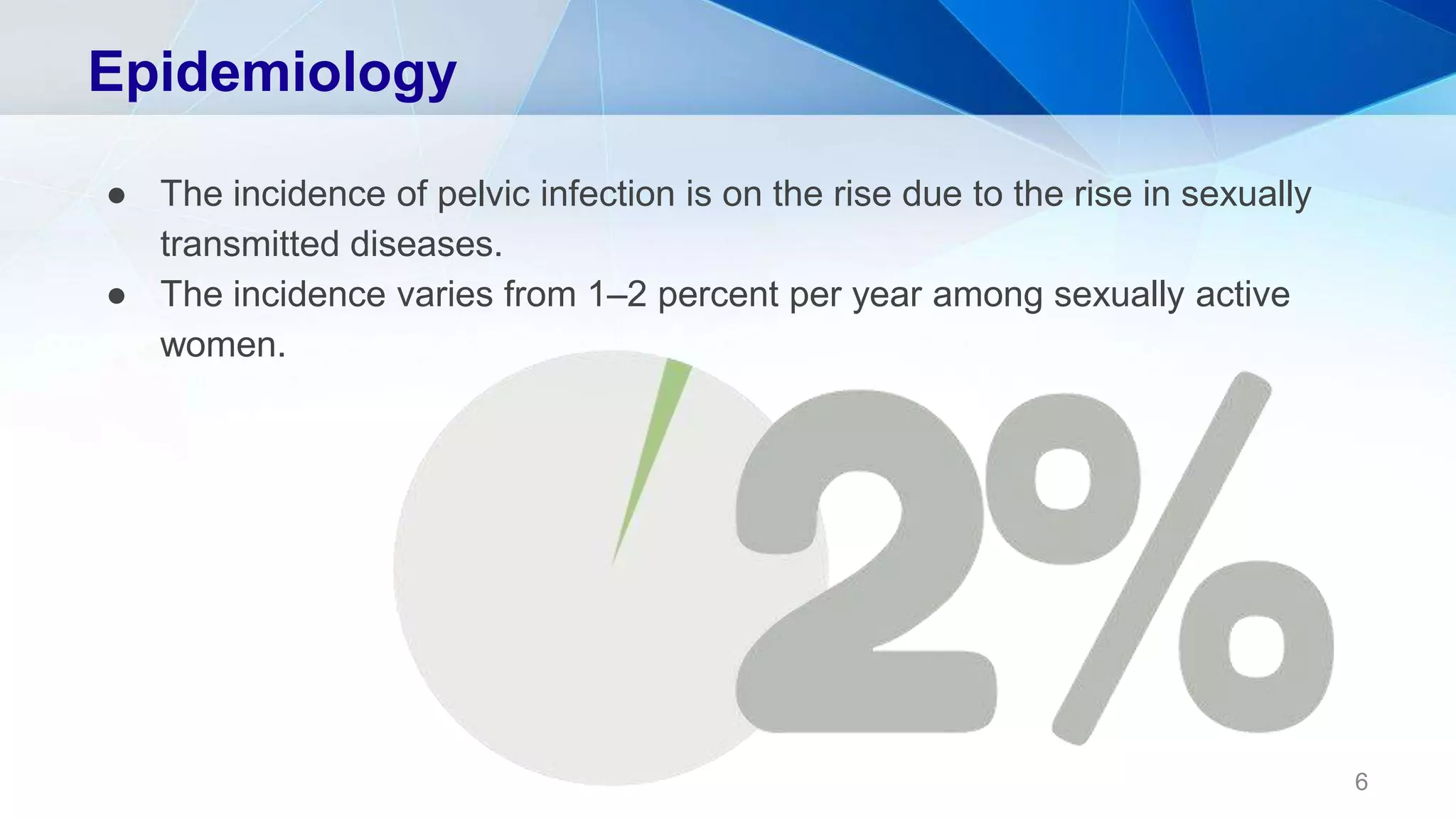 Epidemiology

● The incidence of pelvic infection is on the rise due to the rise in sexually transmitted diseases.
● The incidence varies from 1–2 percent per year among sexually active women.

2%

6